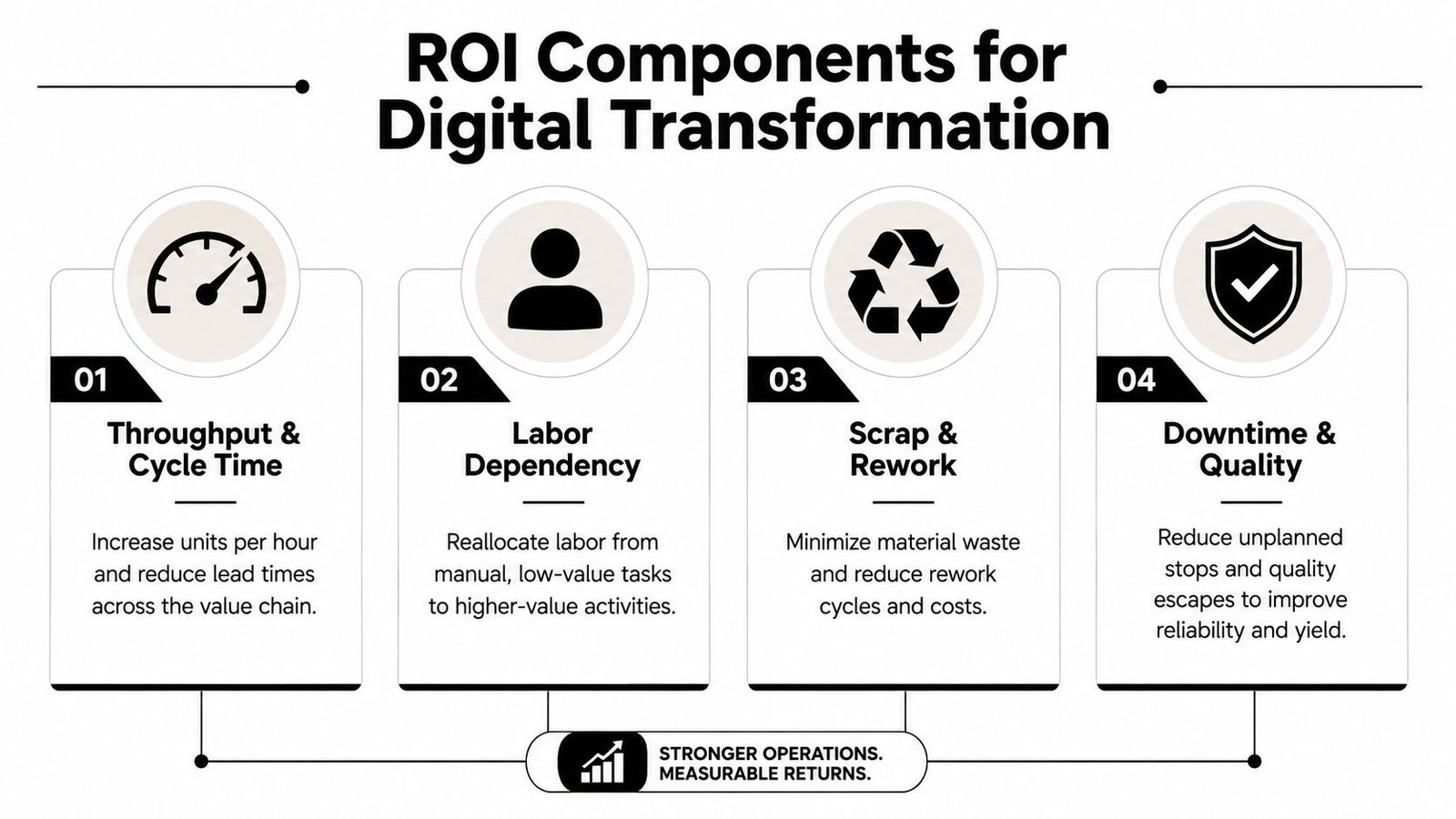 ROI Components for Digital Transformation

01

Throughput & Cycle Time

Increase units per hour and reduce lead times across the value chain.

02

Labor Dependency

Reallocate labor from manual, low-value tasks to higher-value activities.

03

Scrap & Rework

Minimize material waste and reduce rework cycles and costs.

04

Downtime & Quality

Reduce unplanned stops and quality escapes to improve reliability and yield.

STRONGER OPERATIONS. MEASURABLE RETURNS.